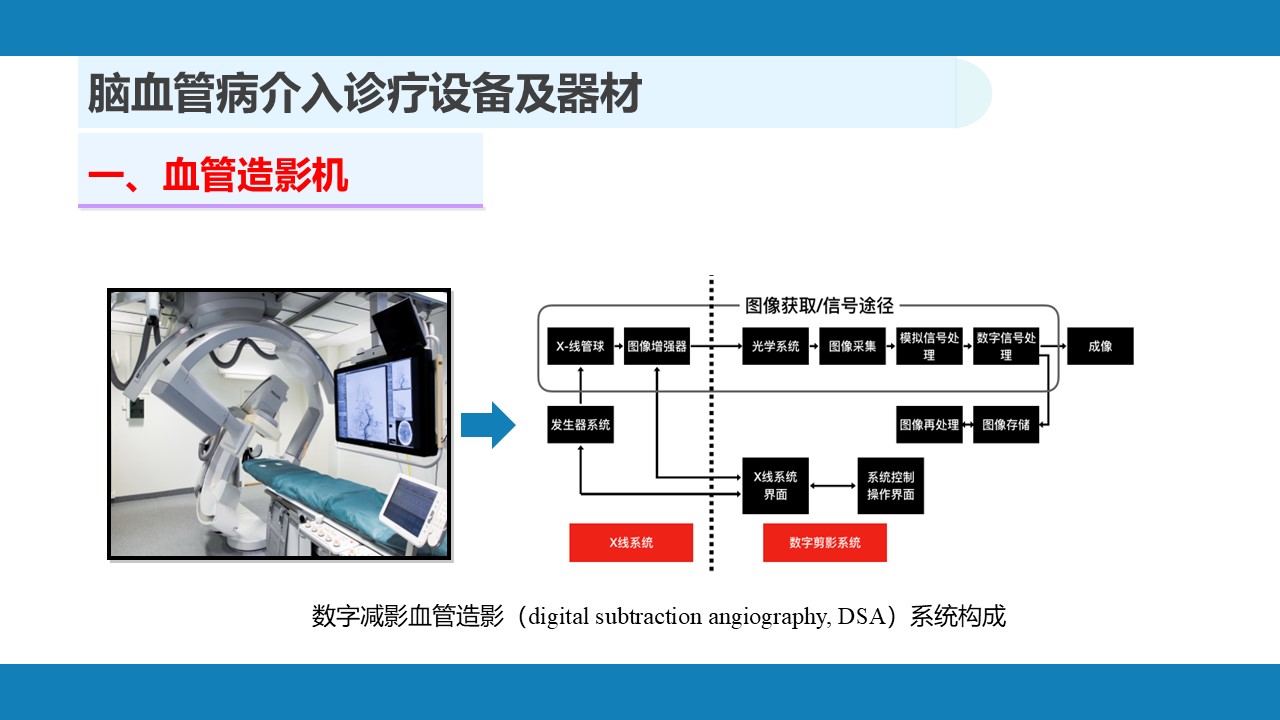 脑血管病介入诊疗设备及器材

一、血管造影机

图像获取/信号途径

X-线管球

图像增强器

光学系统

图像采集

模拟信号处理

数字信号处理

成像

发生器系统

图像再处理

图像存储

X线系统界面

系统控制操作界面

X线系统

数字剪影系统

数字减影血管造影（digital subtraction angiography, DSA）系统构成